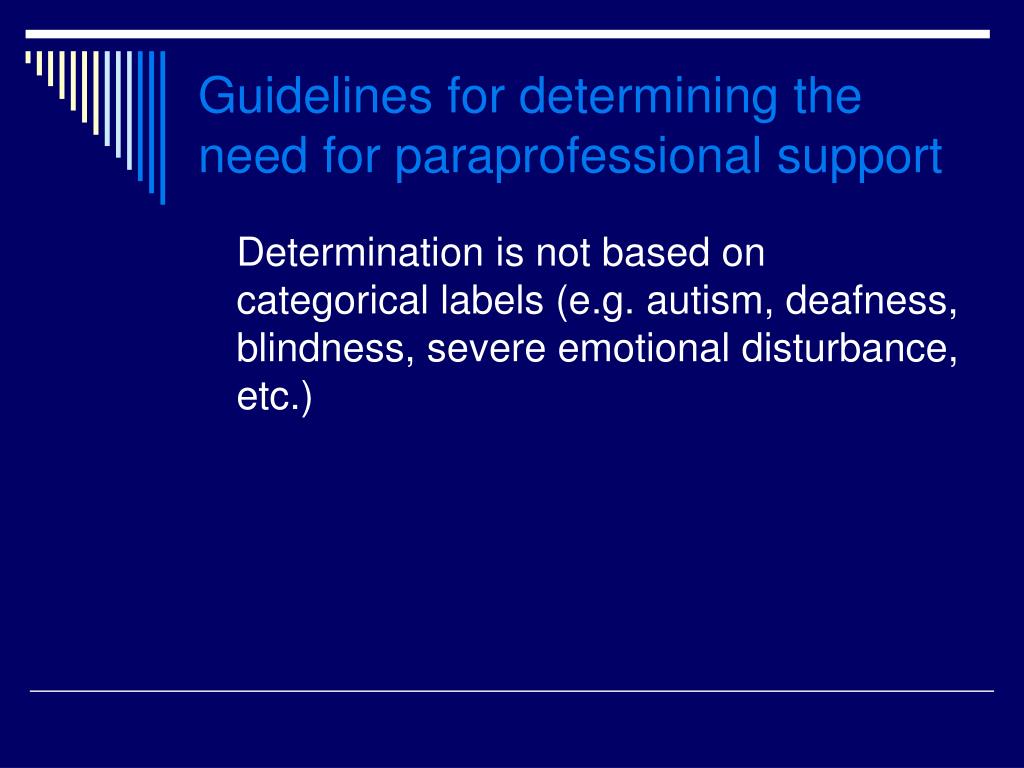 Guidelines for determining the need for paraprofessional support

Determination is not based on categorical labels (e.g. autism, deafness, blindness, severe emotional disturbance, etc.)